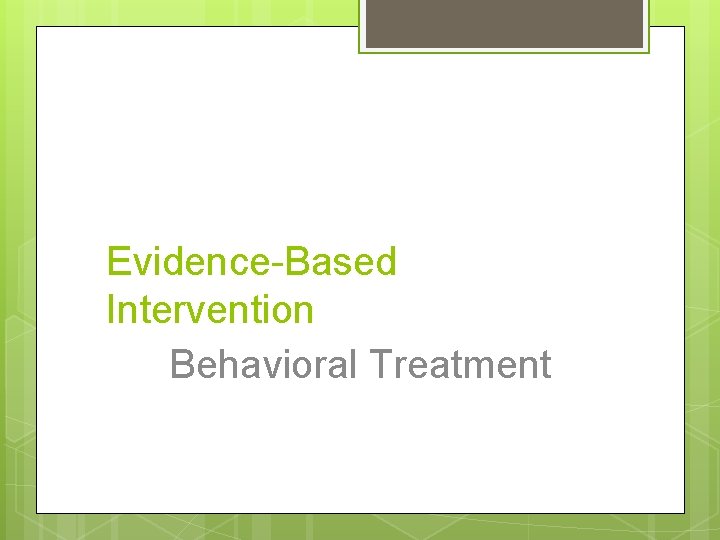 Evidence-Based Intervention

Behavioral Treatment